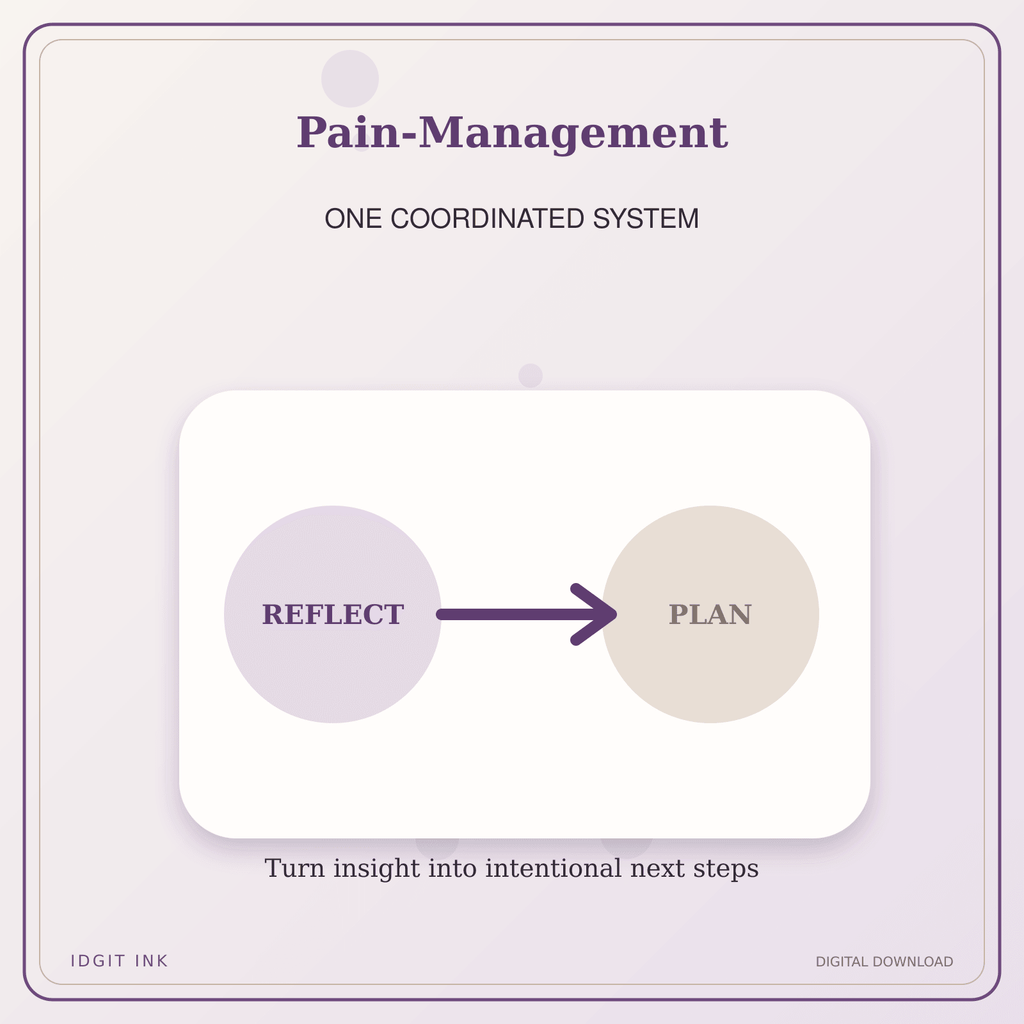 Pain-Management

ONE COORDINATED SYSTEM

REFLECT

PLAN

Turn insight into intentional next steps

IDGIT INK

DIGITAL DOWNLOAD